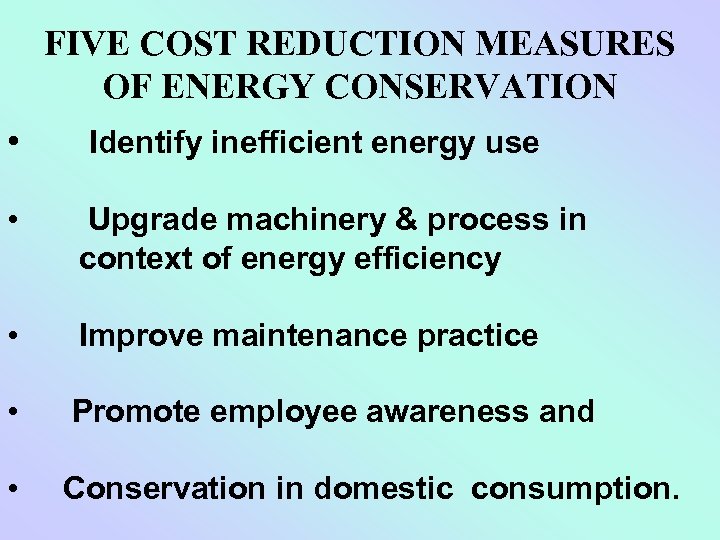 FIVE COST REDUCTION MEASURES OF ENERGY CONSERVATION

• Identify inefficient energy use

• Upgrade machinery & process in context of energy efficiency

• Improve maintenance practice

• Promote employee awareness and

• Conservation in domestic consumption.